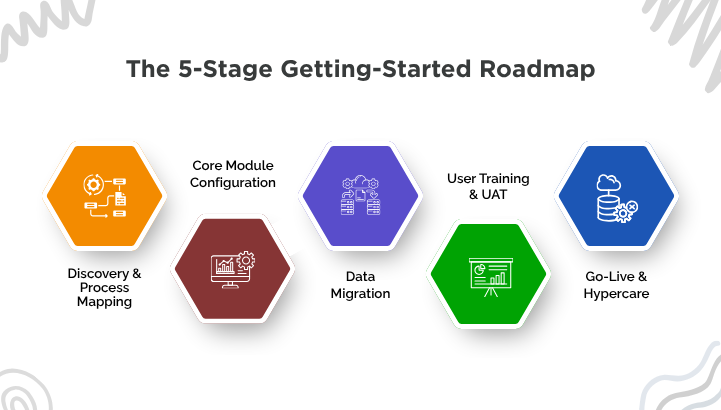 The 5-Stage Getting-Started Roadmap

Discovery & Process Mapping

Core Module Configuration

Data Migration

User Training & UAT

Go-Live & Hypercare